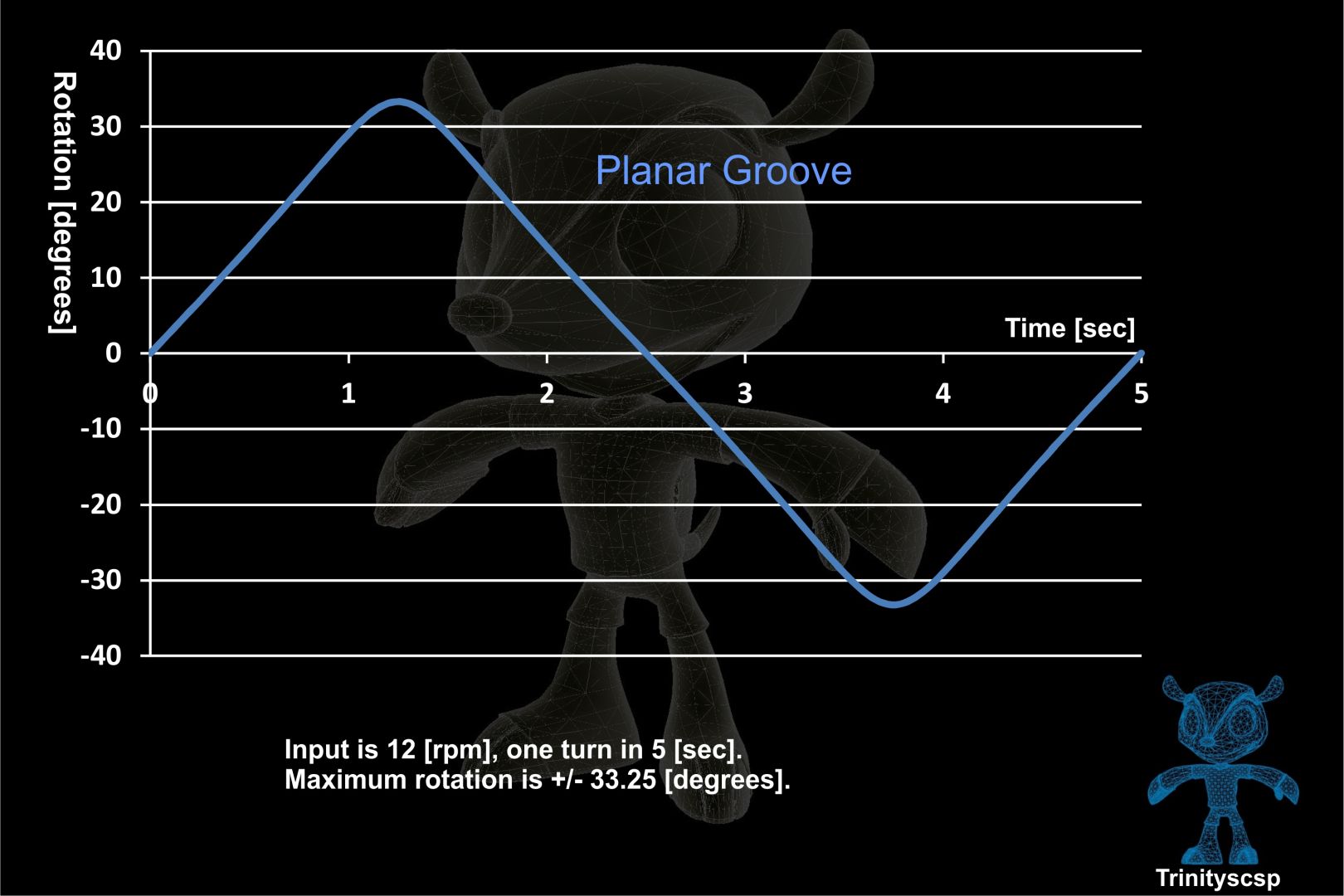 Rotation [degrees]

40
30
20
10
0
-10
-20
-30
-40

Planar Groove

Time [sec]

0
1
2
3
4
5

Input is 12 [rpm], one turn in 5 [sec].
Maximum rotation is +/- 33.25 [degrees].

Trinityscsp